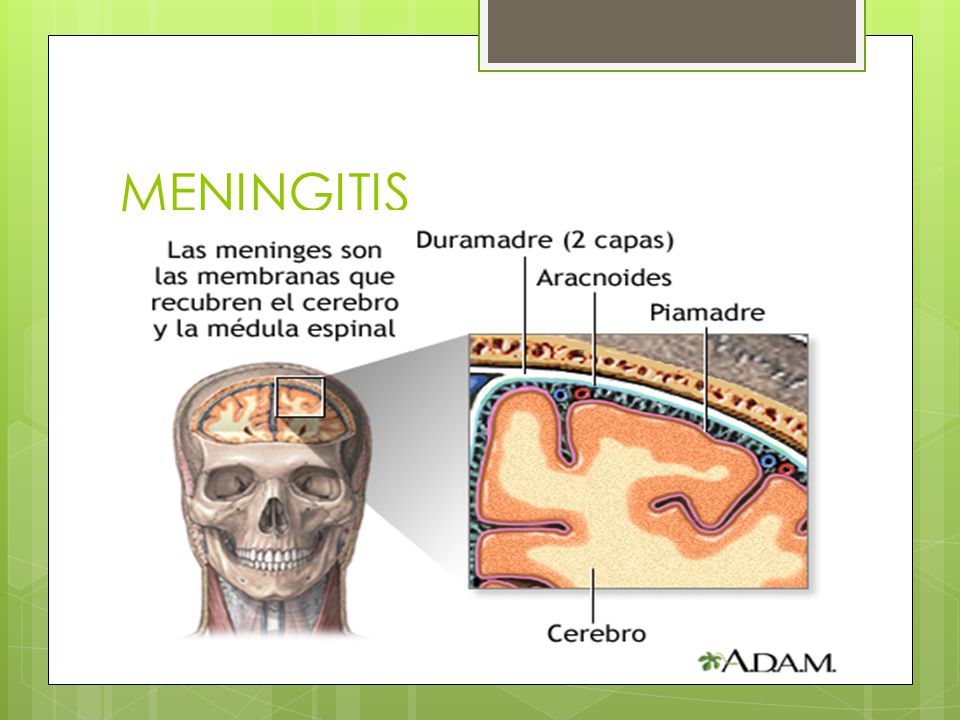 MENINGITIS

Las meninges son las membranas que recubren el cerebro y la médula espinal

Duramadre (2 capas)

Aracnoides

Piamadre

Cerebro

A.D.A.M.